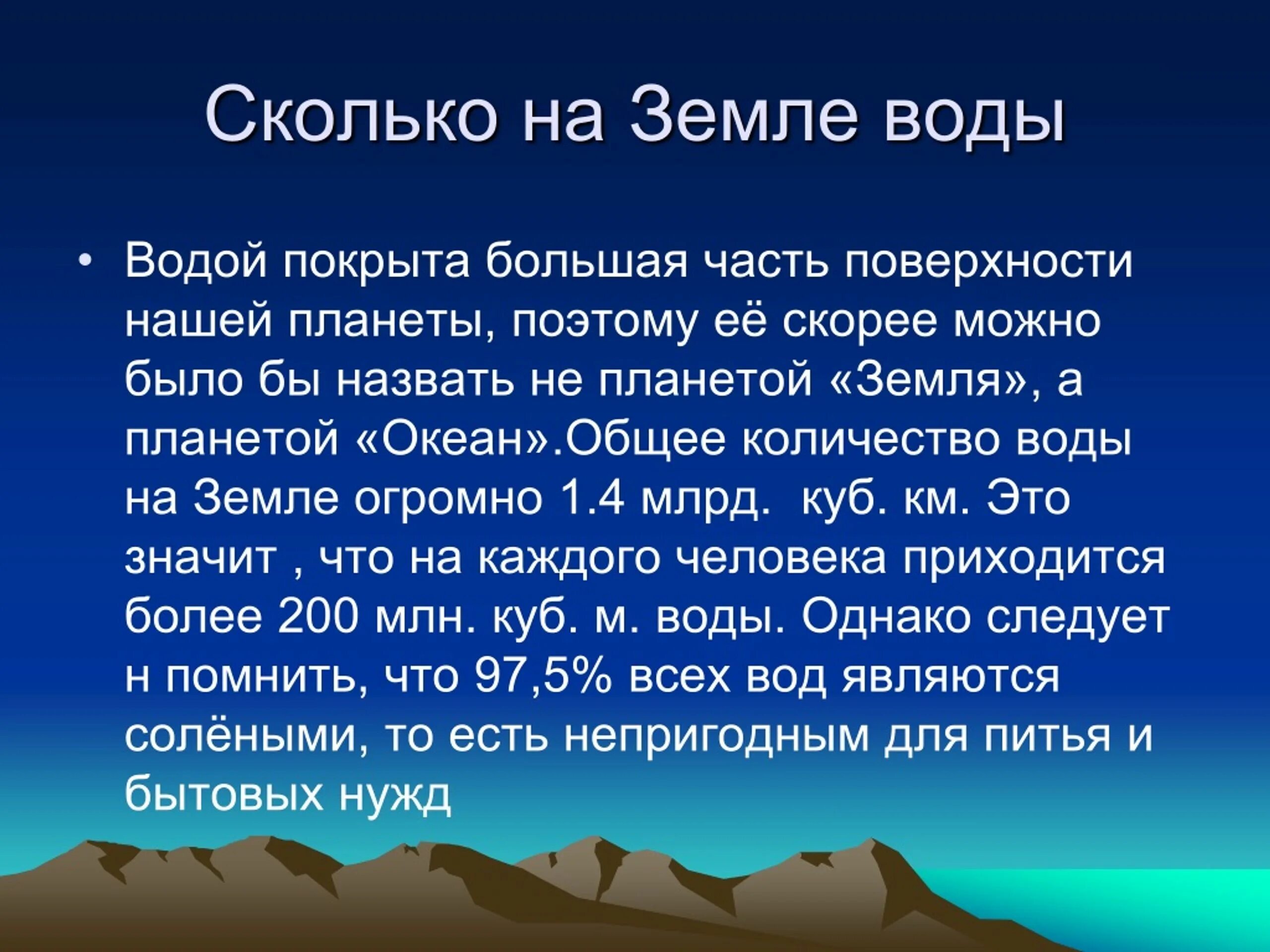 Сколько на Земле воды

• Водой покрыта большая часть поверхности нашей планеты, поэтому её скорее можно было бы назвать не планетой «Земля», а планетой «Океан».Общее количество воды на Земле огромно 1.4 млрд.  куб. км. Это значит , что на каждого человека приходится более 200 млн. куб. м. воды. Однако следует н помнить, что 97,5% всех вод являются солёными, то есть непригодным для питья и бытовых нужд